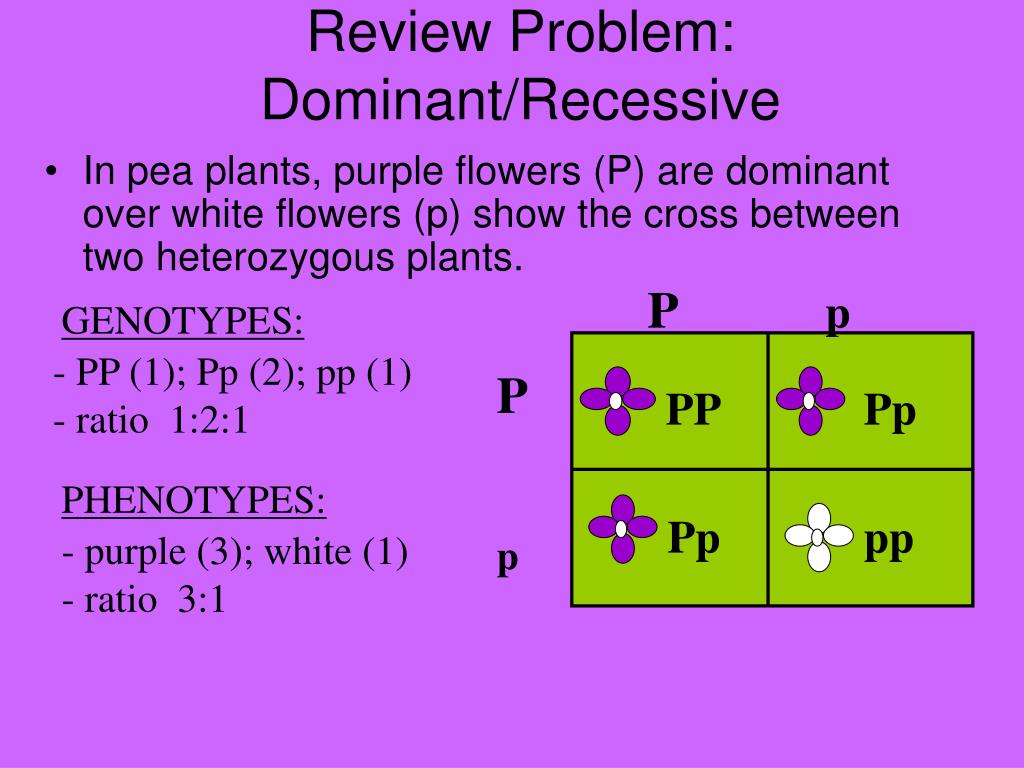 Review Problem: Dominant/Recessive

• In pea plants, purple flowers (P) are dominant over white flowers (p) show the cross between two heterozygous plants.

GENOTYPES:
- PP (1); Pp (2); pp (1)
- ratio 1:2:1

PHENOTYPES:
- purple (3); white (1)
- ratio 3:1

| | P | p |
|---|---|---|
| P | PP | Pp |
| p | Pp | pp |